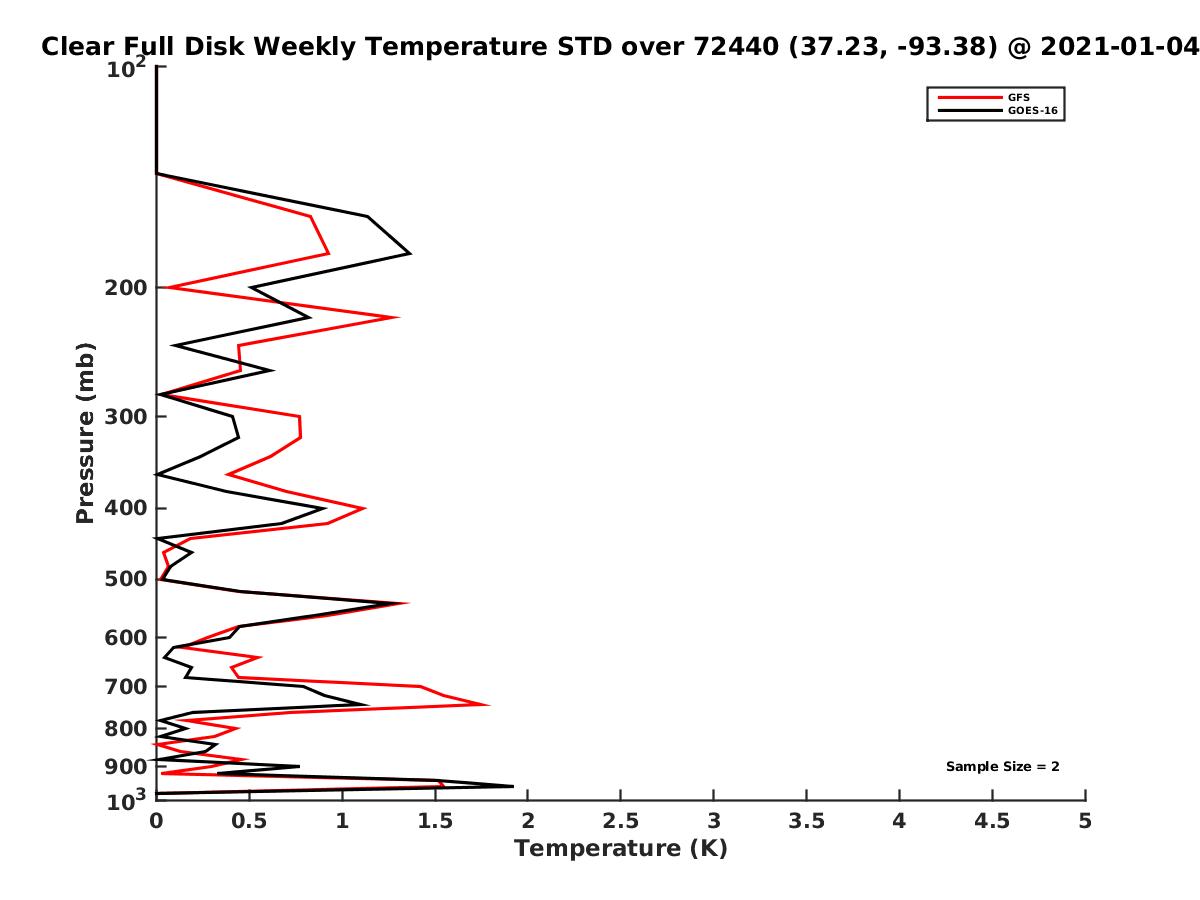 Clear Full Disk Weekly Temperature STD over 72440 (37.23, -93.38) @ 2021-01-04

GFS
GOES-16

Pressure (mb)

$10^2$
200
300
400
500
600
700
800
900
$10^3$

Sample Size = 2

0
0.5
1
1.5
2
2.5
3
3.5
4
4.5
5

Temperature (K)